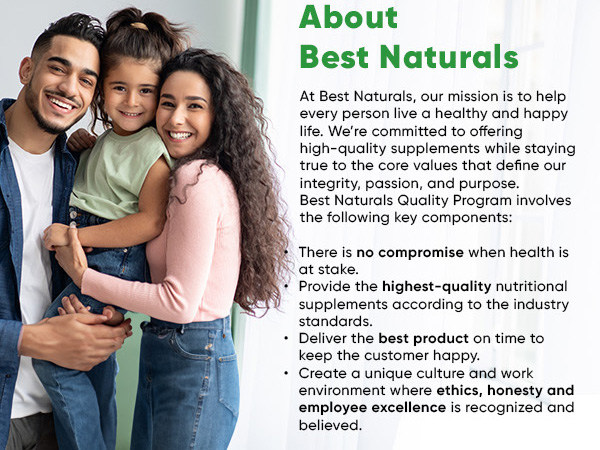 About
Best Naturals

At Best Naturals, our mission is to help every person live a healthy and happy life. We're committed to offering high-quality supplements while staying true to the core values that define our integrity, passion, and purpose.
Best Naturals Quality Program involves the following key components:

• There is no compromise when health is at stake.
• Provide the highest-quality nutritional supplements according to the industry standards.
• Deliver the best product on time to keep the customer happy.
• Create a unique culture and work environment where ethics, honesty and employee excellence is recognized and believed.